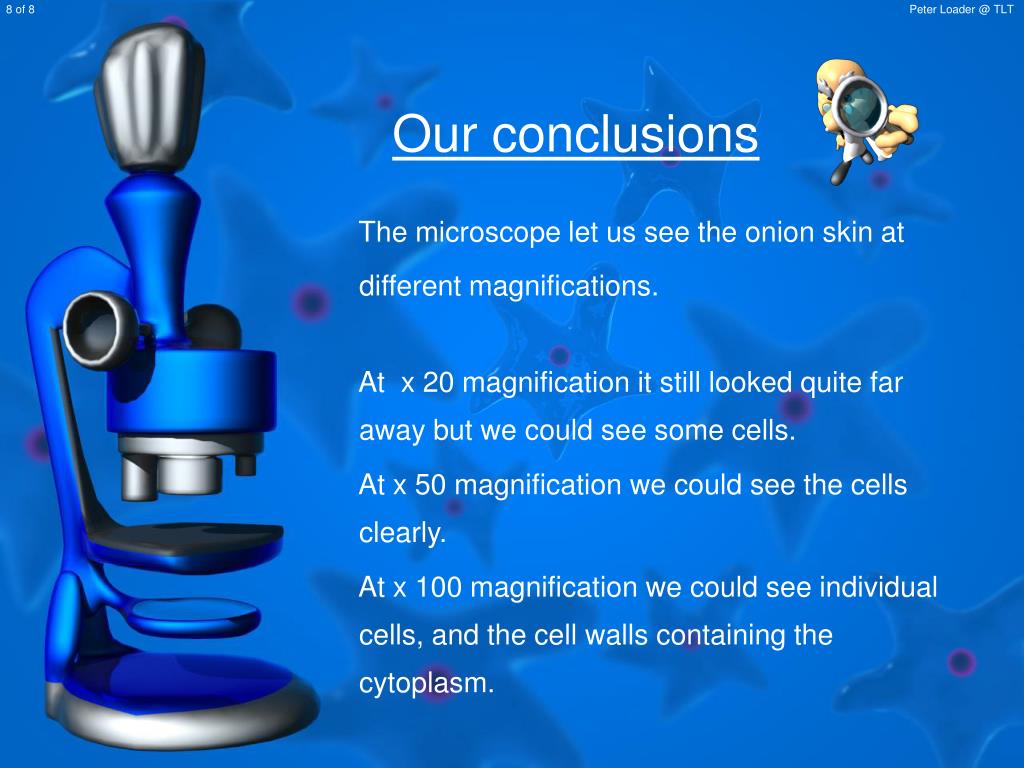 8 of 8

Peter Loader @ TLT

Our conclusions

The microscope let us see the onion skin at different magnifications.

At x 20 magnification it still looked quite far away but we could see some cells.

At x 50 magnification we could see the cells clearly.

At x 100 magnification we could see individual cells, and the cell walls containing the cytoplasm.